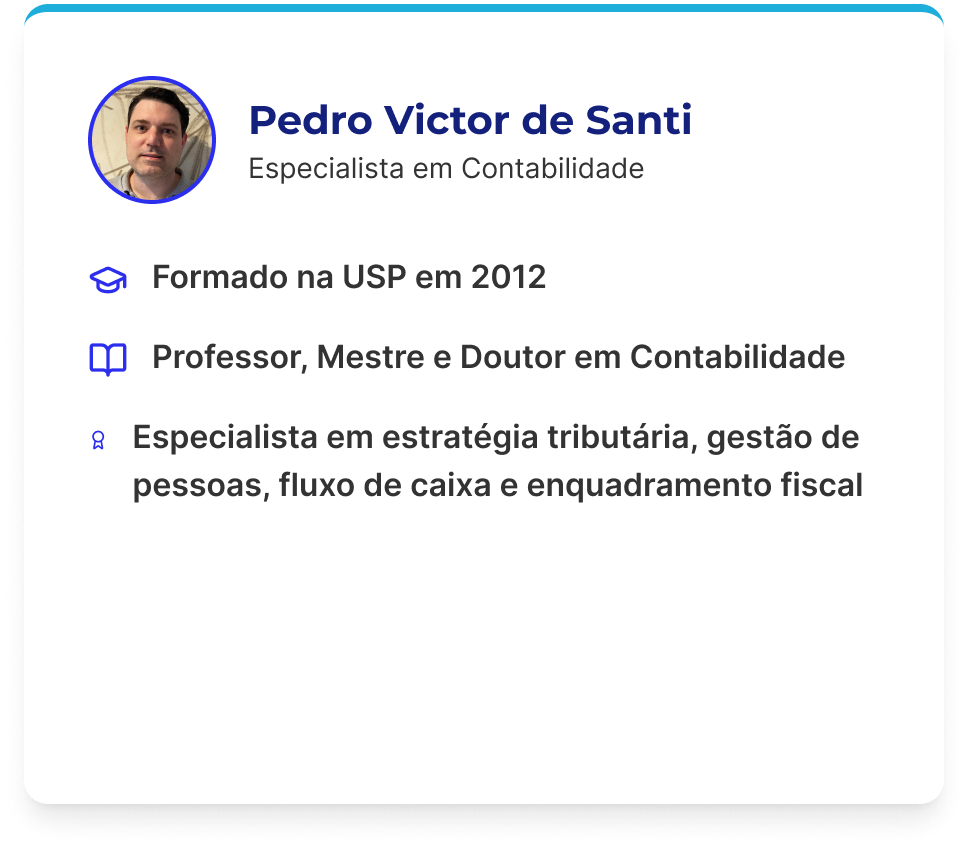 Pedro Victor de Santi
Especialista em Contabilidade

Formado na USP em 2012

Professor, Mestre e Doutor em Contabilidade

Especialista em estratégia tributária, gestão de pessoas, fluxo de caixa e enquadramento fiscal